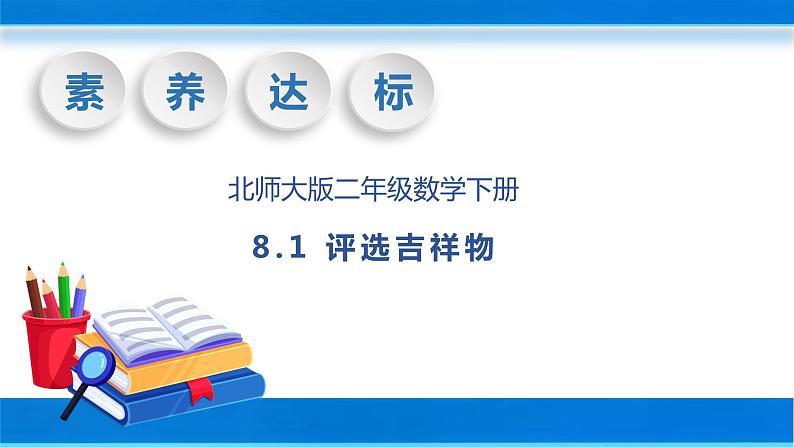 素 养 达 标

北师大版二年级数学下册

8.1 评选吉祥物